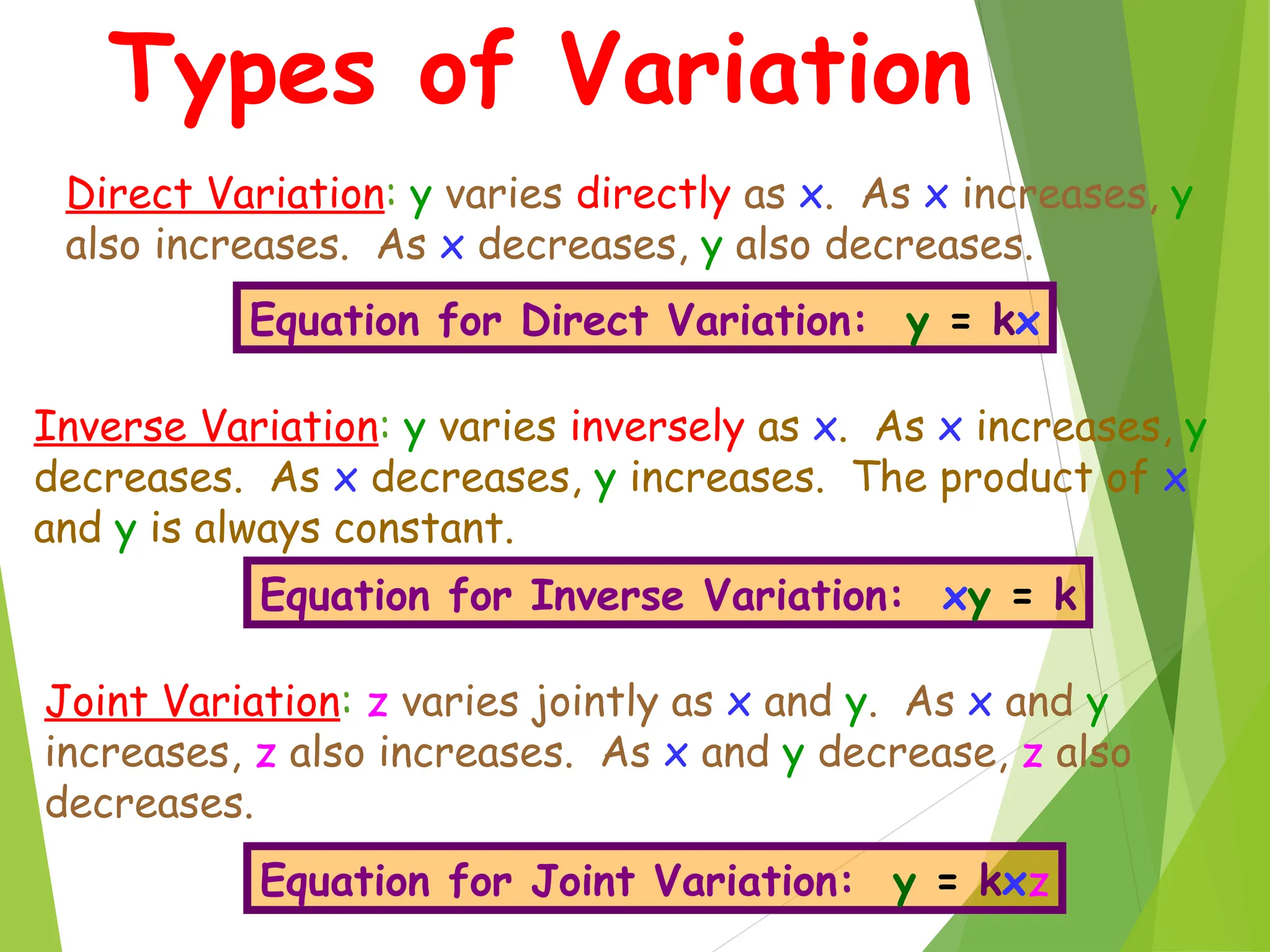 Types of Variation

Direct Variation: y varies directly as x. As x increases, y also increases. As x decreases, y also decreases.

Equation for Direct Variation: $y = kx$

Inverse Variation: y varies inversely as x. As x increases, y decreases. As x decreases, y increases. The product of x and y is always constant.

Equation for Inverse Variation: $xy = k$

Joint Variation: z varies jointly as x and y. As x and y increases, z also increases. As x and y decrease, z also decreases.

Equation for Joint Variation: $y = kxz$